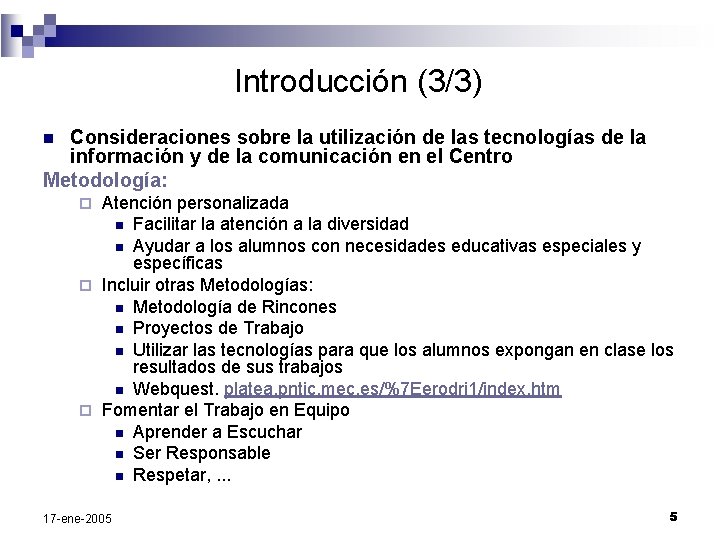 Introducción (3/3)

Consideraciones sobre la utilización de las tecnologías de la información y de la comunicación en el Centro

Metodología:

Atención personalizada

Facilitar la atención a la diversidad

Ayudar a los alumnos con necesidades educativas especiales y específicas

Incluir otras Metodologías:

Metodología de Rincones

Proyectos de Trabajo

Utilizar las tecnologías para que los alumnos expongan en clase los resultados de sus trabajos

Webquest. platea.pntic.mec.es/%7Eerodri1/index.htm

Fomentar el Trabajo en Equipo

Aprender a Escuchar

Ser Responsable

Respetar, ...

17-ene-2005

5